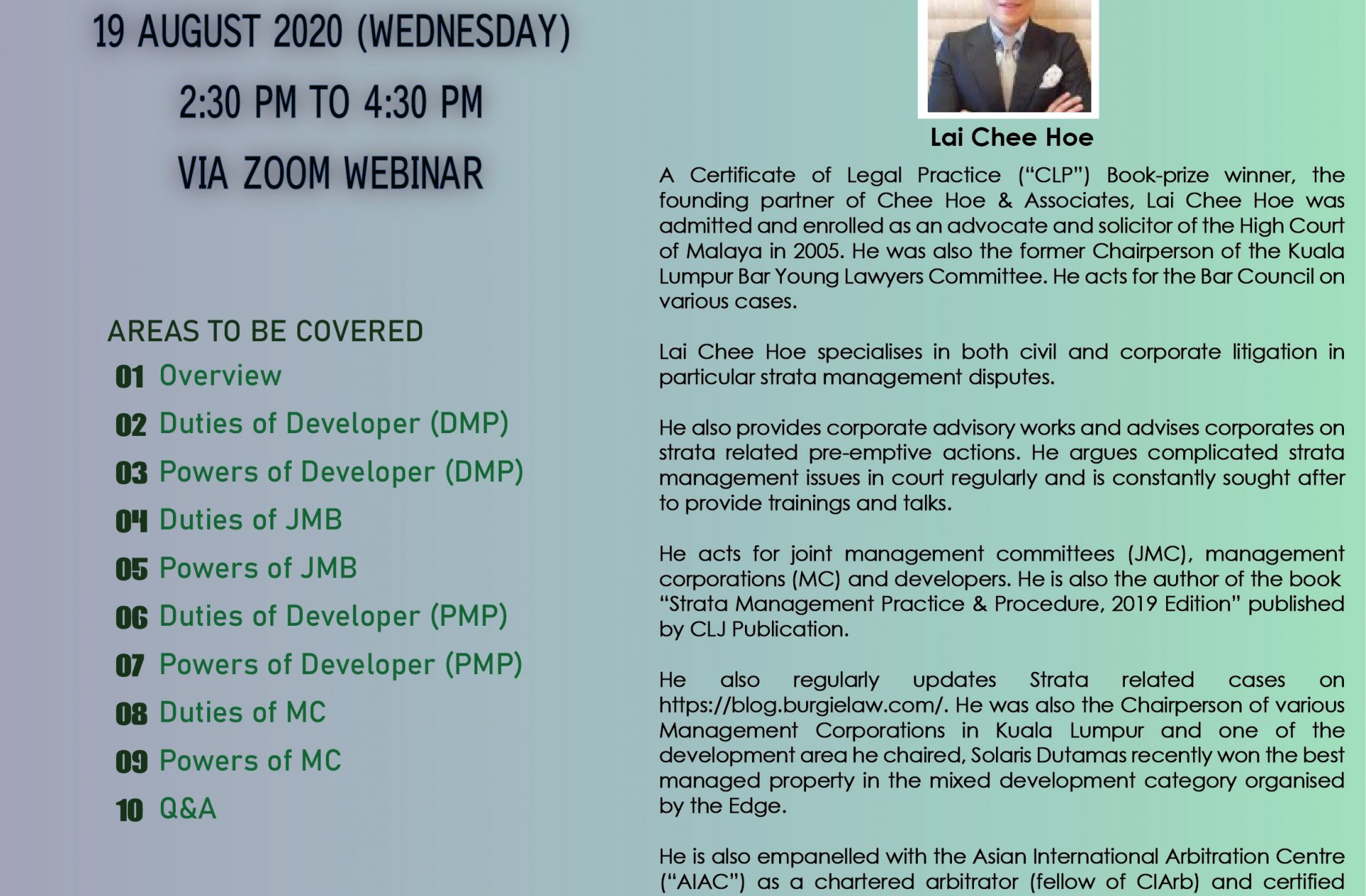 19 AUGUST 2020 (WEDNESDAY)
2:30 PM TO 4:30 PM
VIA ZOOM WEBINAR

AREAS TO BE COVERED
01 Overview
02 Duties of Developer (DMP)
03 Powers of Developer (DMP)
04 Duties of JMB
05 Powers of JMB
06 Duties of Developer (PMP)
07 Powers of Developer (PMP)
08 Duties of MC
09 Powers of MC
10 Q&A

Lai Chee Hoe

A Certificate of Legal Practice ("CLP") Book-prize winner, the founding partner of Chee Hoe & Associates, Lai Chee Hoe was admitted and enrolled as an advocate and solicitor of the High Court of Malaya in 2005. He was also the former Chairperson of the Kuala Lumpur Bar Young Lawyers Committee. He acts for the Bar Council on various cases.

Lai Chee Hoe specialises in both civil and corporate litigation in particular strata management disputes.

He also provides corporate advisory works and advises corporates on strata related pre-emptive actions. He argues complicated strata management issues in court regularly and is constantly sought after to provide trainings and talks.

He acts for joint management committees (JMC), management corporations (MC) and developers. He is also the author of the book "Strata Management Practice & Procedure, 2019 Edition" published by CLJ Publication.

He also regularly updates Strata related cases on https://blog.burgielaw.com/. He was also the Chairperson of various Management Corporations in Kuala Lumpur and one of the development area he chaired, Solaris Dutamas recently won the best managed property in the mixed development category organised by the Edge.

He is also empanelled with the Asian International Arbitration Centre ("AIAC") as a chartered arbitrator (fellow of CIArb) and certified